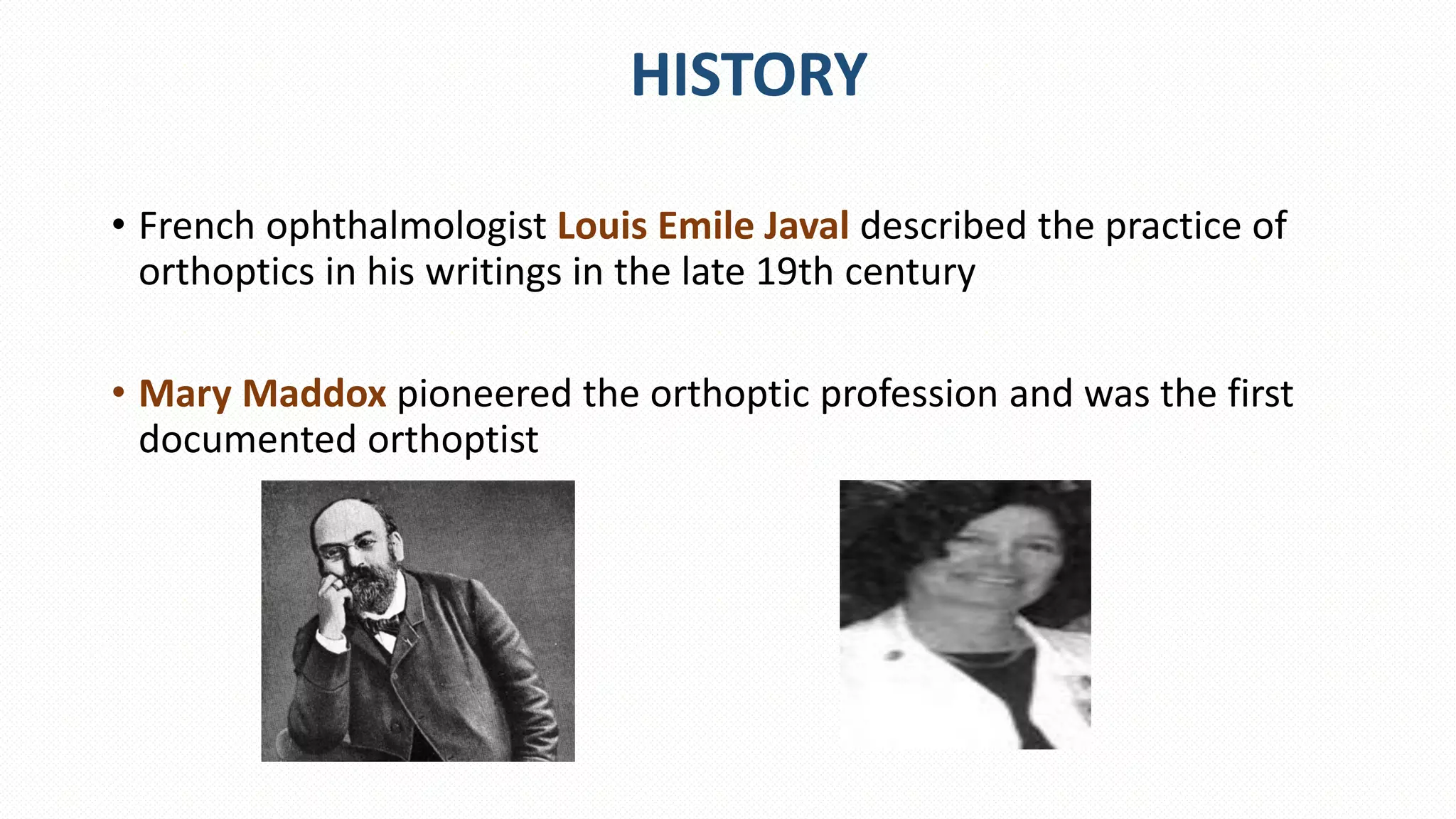 HISTORY

• French ophthalmologist Louis Emile Javal described the practice of orthoptics in his writings in the late 19th century

• Mary Maddox pioneered the orthoptic profession and was the first documented orthoptist